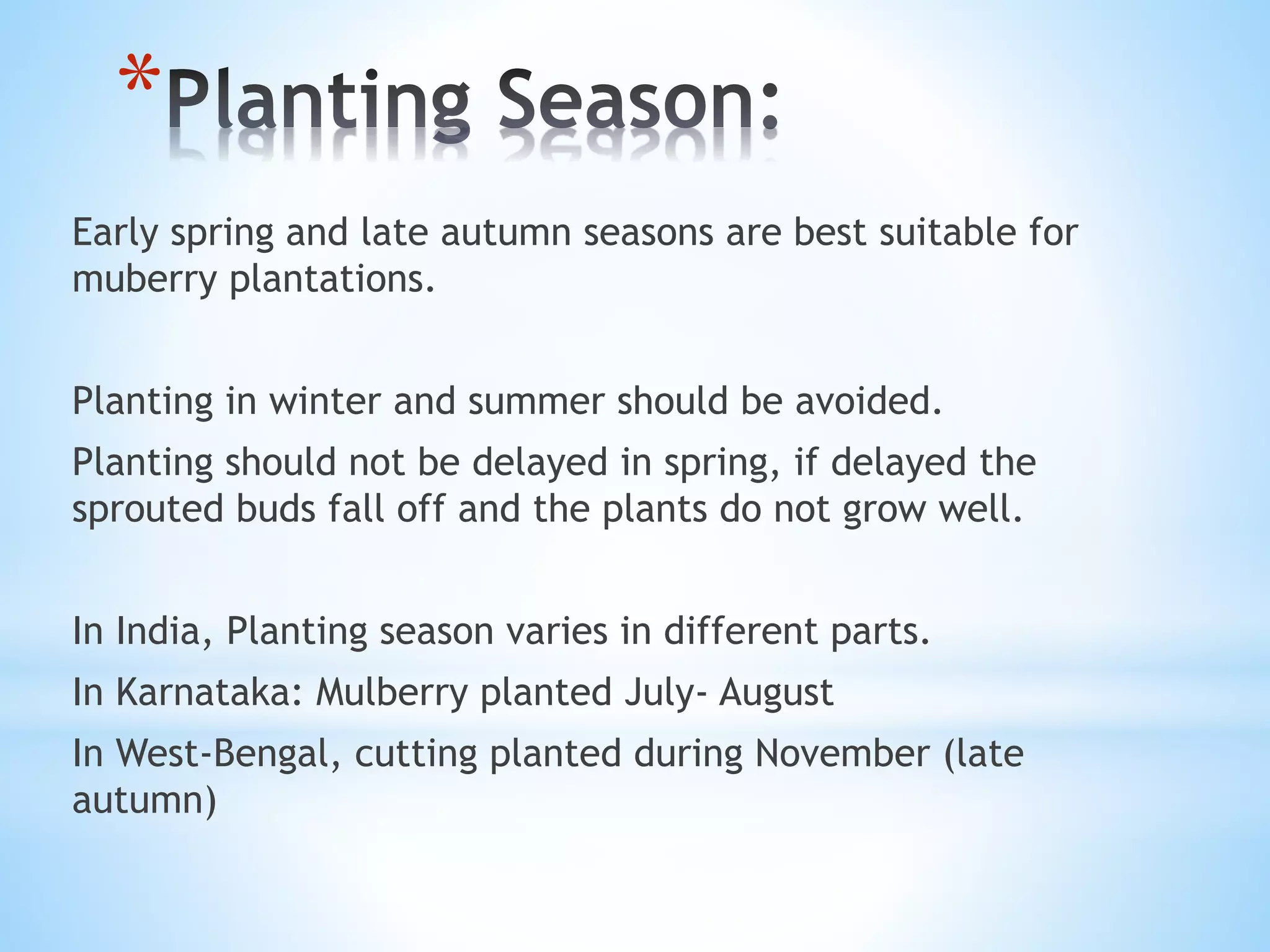 *Planting Season:

Early spring and late autumn seasons are best suitable for muberry plantations.

Planting in winter and summer should be avoided.

Planting should not be delayed in spring, if delayed the sprouted buds fall off and the plants do not grow well.

In India, Planting season varies in different parts.

In Karnataka: Mulberry planted July- August

In West-Bengal, cutting planted during November (late autumn)